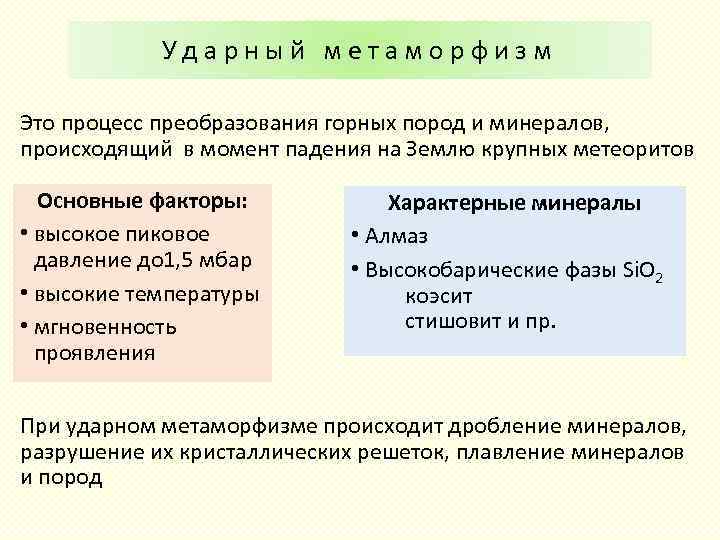 Ударный метаморфизм

Это процесс преобразования горных пород и минералов, происходящий в момент падения на Землю крупных метеоритов

Основные факторы:
• высокое пиковое давление до1,5 мбар
• высокие температуры
• мгновенность проявления

Характерные минералы
• Алмаз
• Высокобарические фазы $SiO_2$
коэсит
стишовит и пр.

При ударном метаморфизме происходит дробление минералов, разрушение их кристаллических решеток, плавление минералов и пород